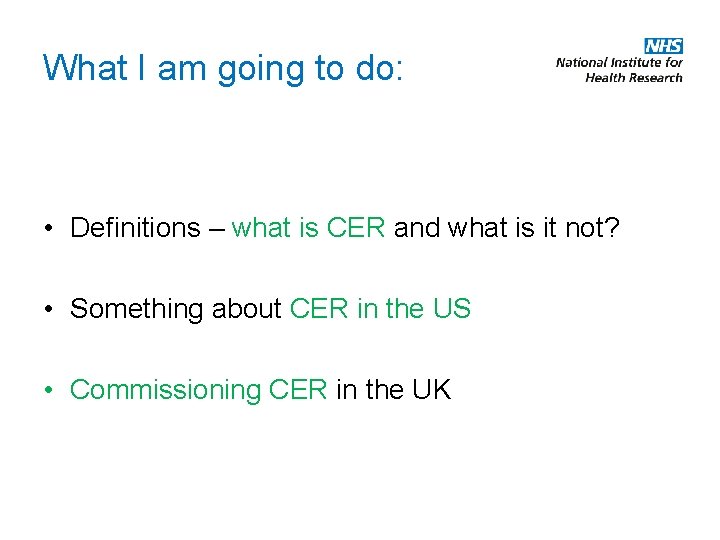 What I am going to do:

NHS
National Institute for Health Research

• Definitions – what is CER and what is it not?

• Something about CER in the US

• Commissioning CER in the UK